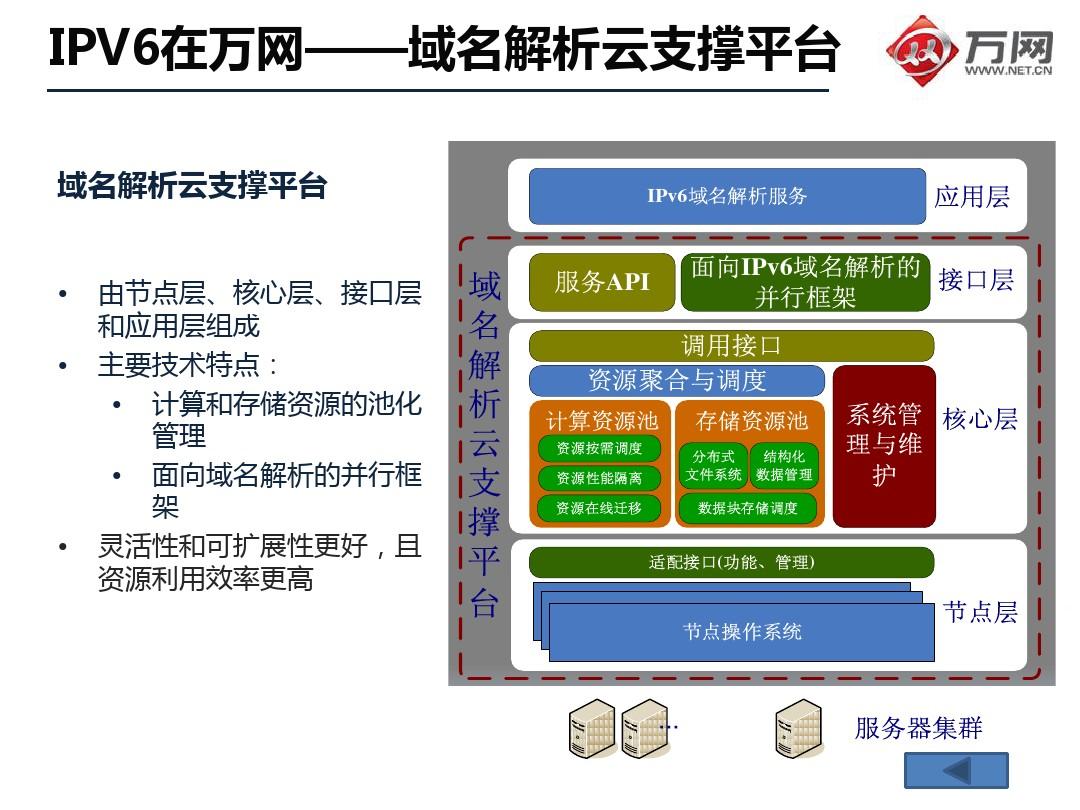 IPV6在万网——域名解析云支撑平台

万网
WWW.NET.CN

域名解析云支撑平台

• 由节点层、核心层、接口层和应用层组成
• 主要技术特点：
  • 计算和存储资源的池化管理
  • 面向域名解析的并行框架
• 灵活性和可扩展性更好，且资源利用效率更高

IPv6域名解析服务
应用层

域名解析云支撑平台

服务API
面向IPv6域名解析的并行框架
接口层

调用接口
资源聚合与调度
计算资源池
资源按需调度
资源性能隔离
资源在线迁移
存储资源池
分布式文件系统
结构化数据管理
数据块存储调度
系统管理与维护
核心层

适配接口(功能、管理)
节点操作系统
节点层

...
服务器集群